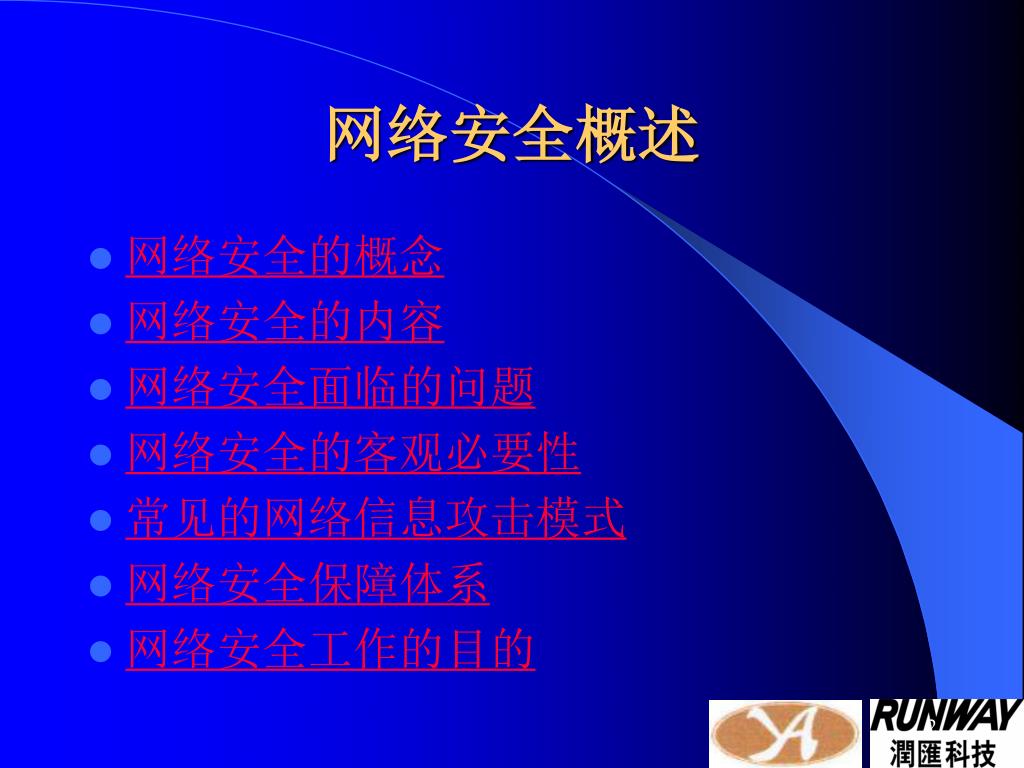 网络安全概述

- 网络安全的概念
- 网络安全的内容
- 网络安全面临的问题
- 网络安全的客观必要性
- 常见的网络信息攻击模式
- 网络安全保障体系
- 网络安全工作的目的

RUNWAY
潤匯科技